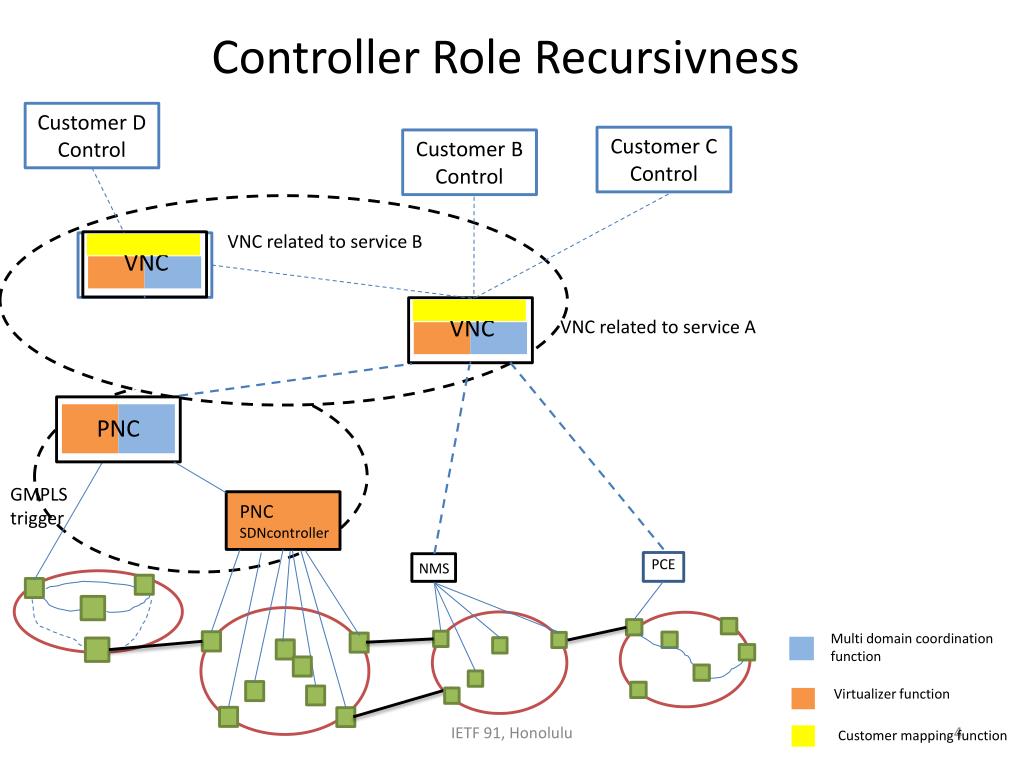 Controller Role Recursivness

Customer D Control

Customer B Control

Customer C Control

VNC

VNC related to service B

VNC

VNC related to service A

PNC

GMPLS trigger

PNC SDNcontroller

NMS

PCE

Multi domain coordination function

Virtualizer function

Customer mapping function

IETF 91, Honolulu

4